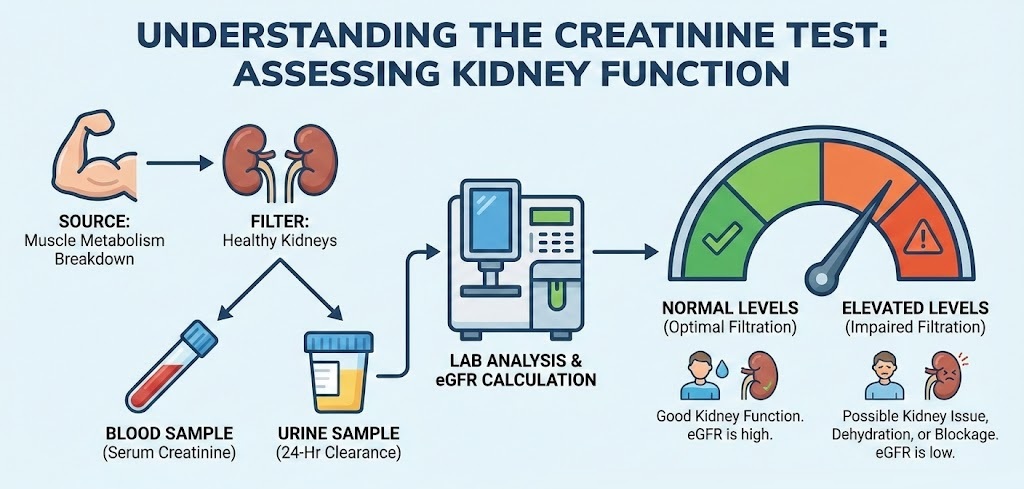 UNDERSTANDING THE CREATININE TEST: ASSESSING KIDNEY FUNCTION

SOURCE:
Muscle Metabolism Breakdown

FILTER:
Healthy Kidneys

BLOOD SAMPLE
(Serum Creatinine)

URINE SAMPLE
(24-Hr Clearance)

LAB ANALYSIS & eGFR CALCULATION

NORMAL LEVELS
(Optimal Filtration)

Good Kidney Function. eGFR is high.

ELEVATED LEVELS
(Impaired Filtration)

Possible Kidney Issue, Dehydration, or Blockage. eGFR is low.